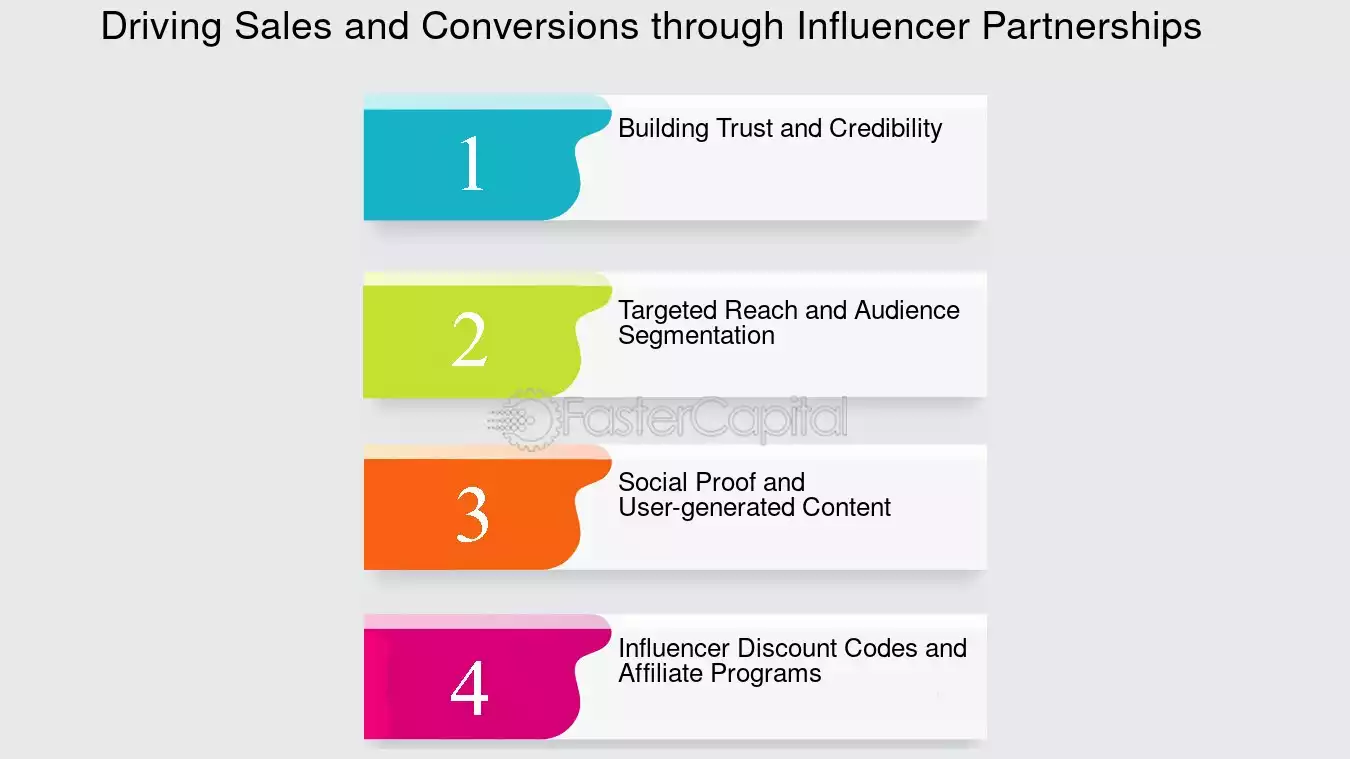 Driving Sales and Conversions through Influencer Partnerships

1
Building Trust and Credibility

2
Targeted Reach and Audience Segmentation

FasterCapital

3
Social Proof and User-generated Content

4
Influencer Discount Codes and Affiliate Programs